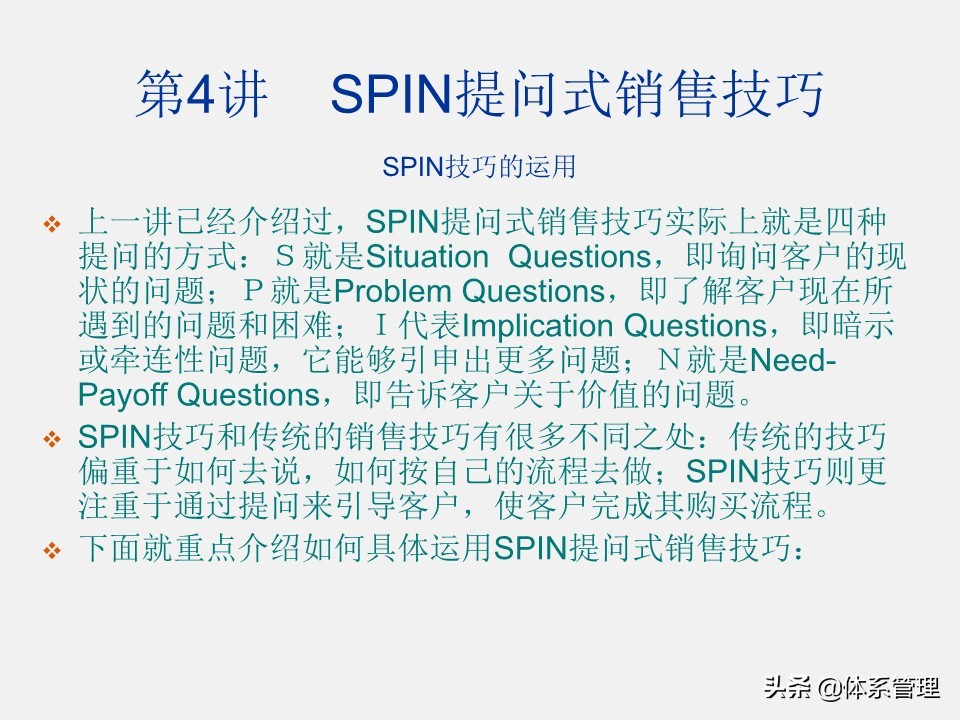 第4讲　SPIN提问式销售技巧

SPIN技巧的运用

❖ 上一讲已经介绍过，SPIN提问式销售技巧实际上就是四种提问的方式：S就是Situation Questions，即询问客户的现状的问题；P就是Problem Questions，即了解客户现在所遇到的问题和困难；I代表Implication Questions，即暗示或牵连性问题，它能够引申出更多问题；N就是Need-Payoff Questions，即告诉客户关于价值的问题。

❖ SPIN技巧和传统的销售技巧有很多不同之处：传统的技巧偏重于如何去说，如何按自己的流程去做；SPIN技巧则更注重于通过提问来引导客户，使客户完成其购买流程。

❖ 下面就重点介绍如何具体运用SPIN提问式销售技巧：

头条 @体系管理